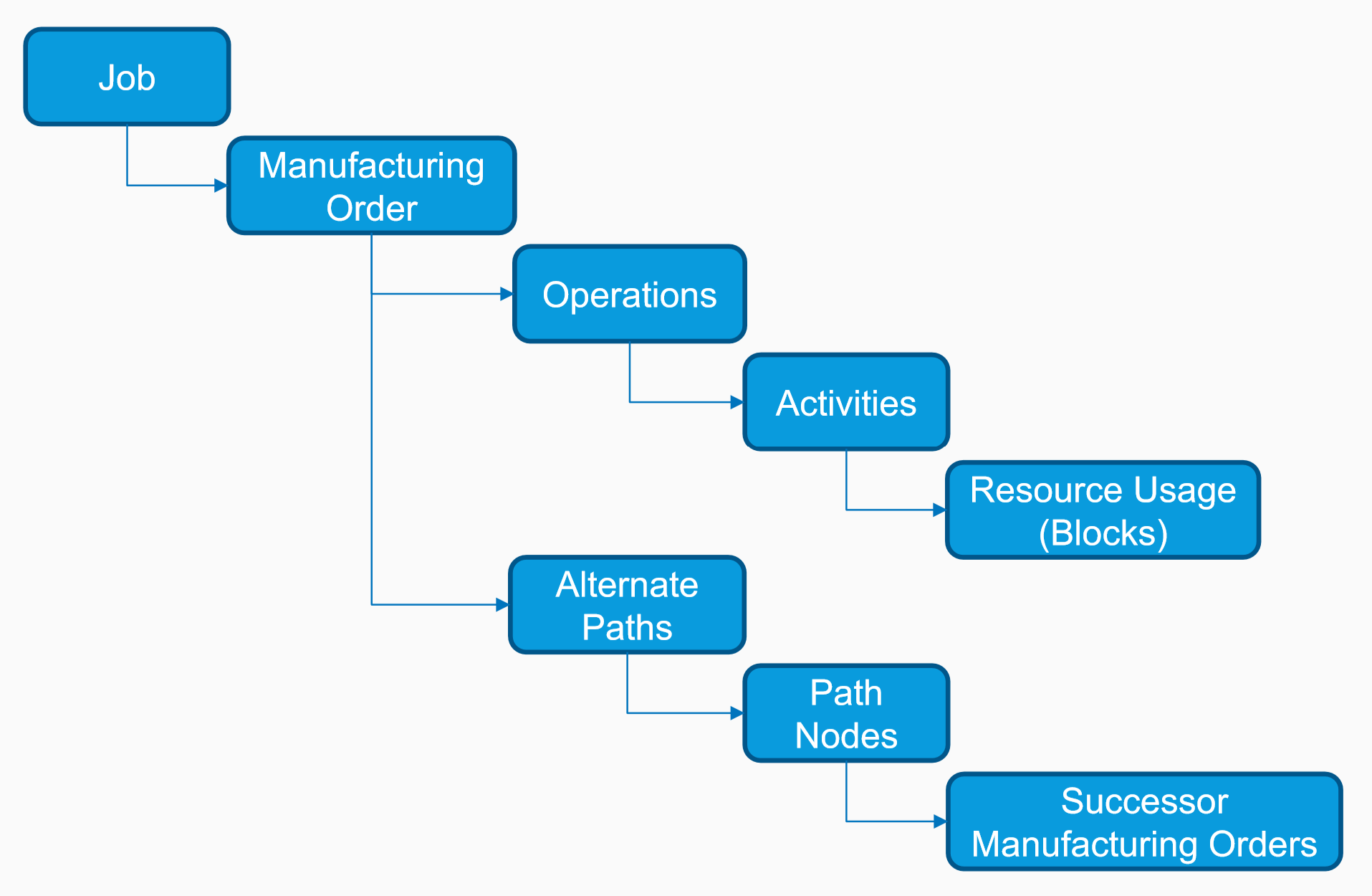 Job

Manufacturing Order

Operations

Activities

Resource Usage (Blocks)

Alternate Paths

Path Nodes

Successor Manufacturing Orders